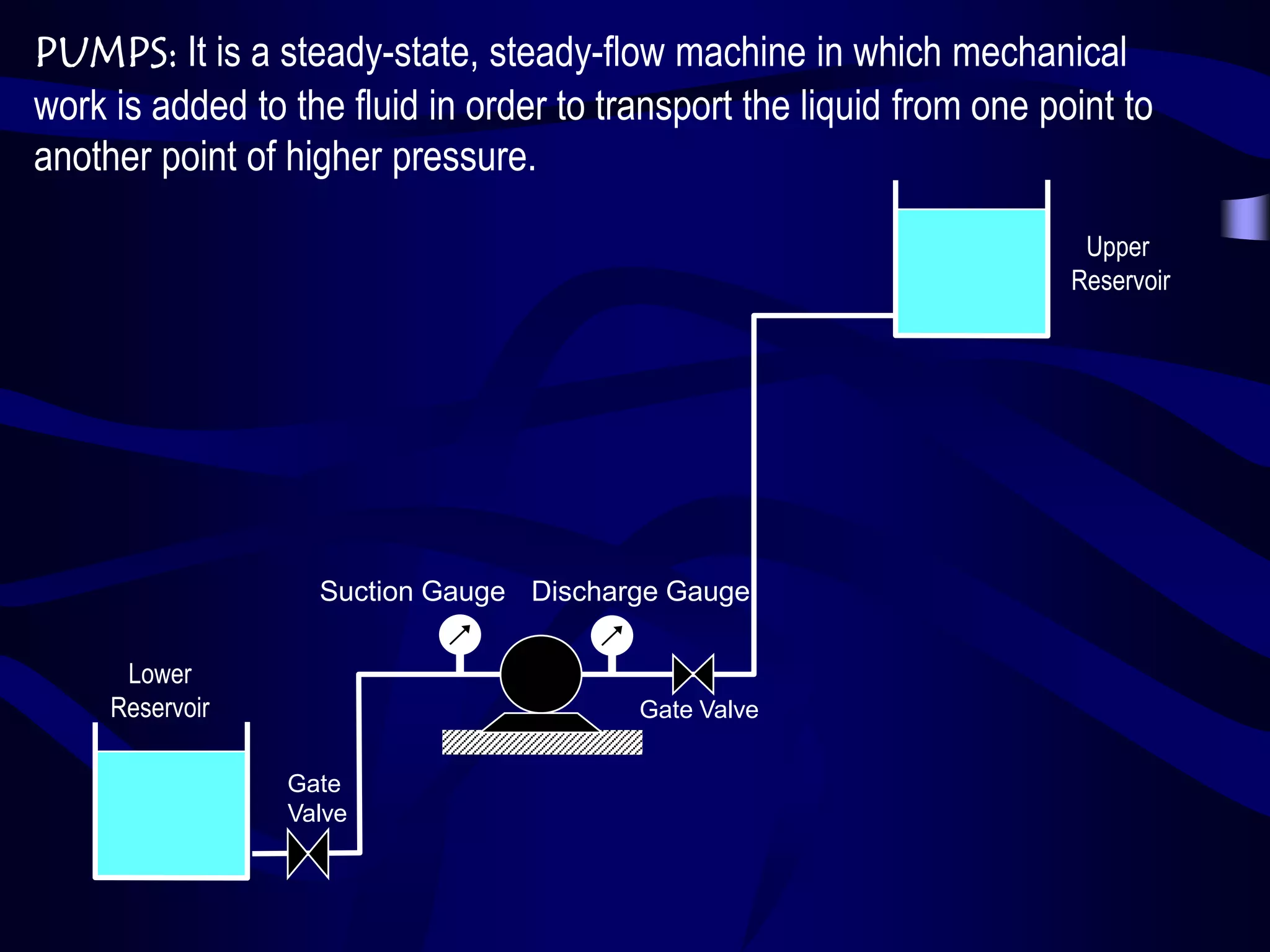 PUMPS: It is a steady-state, steady-flow machine in which mechanical work is added to the fluid in order to transport the liquid from one point to another point of higher pressure.

Upper Reservoir

Suction Gauge

Discharge Gauge

Lower Reservoir

Gate Valve

Gate Valve